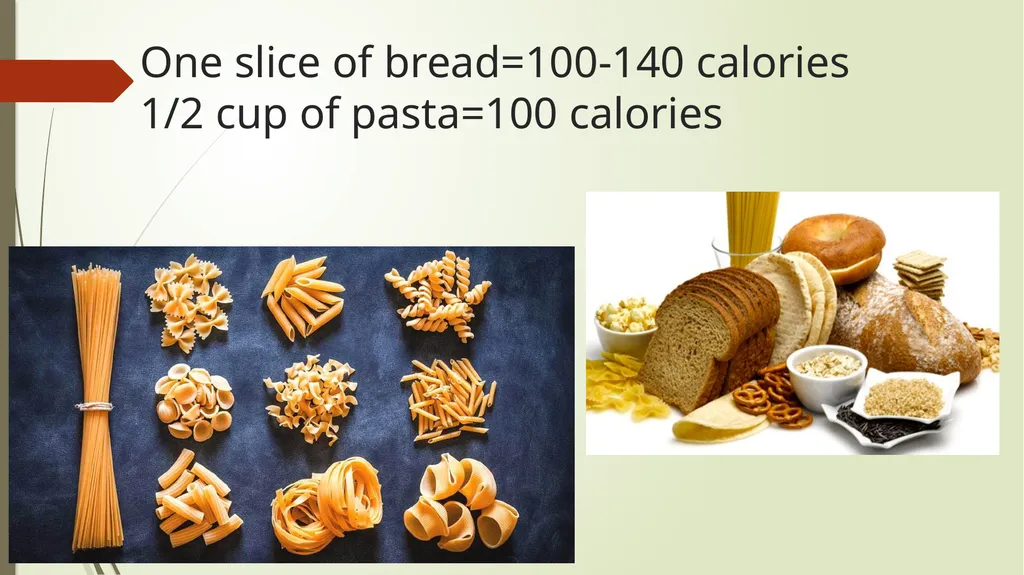 One slice of bread=100-140 calories
1/2 cup of pasta=100 calories